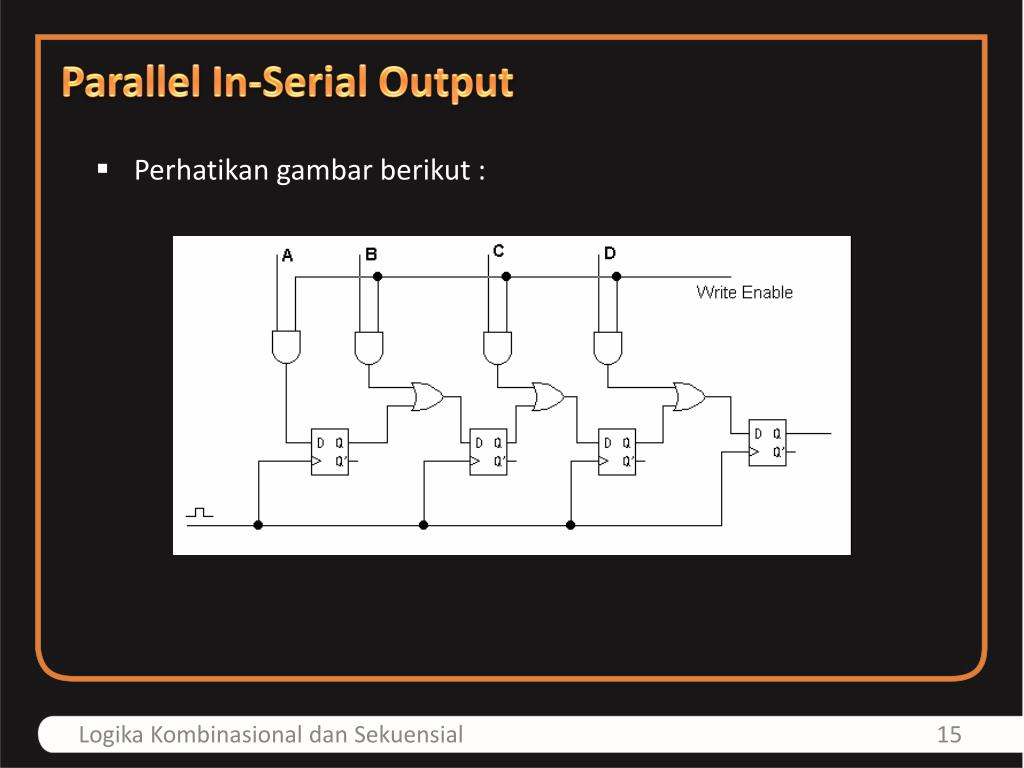 Parallel In-Serial Output

▪ Perhatikan gambar berikut :

A B C D

Write Enable

D Q
Q'

D Q
Q'

D Q
Q'

D Q
Q'

Logika Kombinasional dan Sekuensial

15